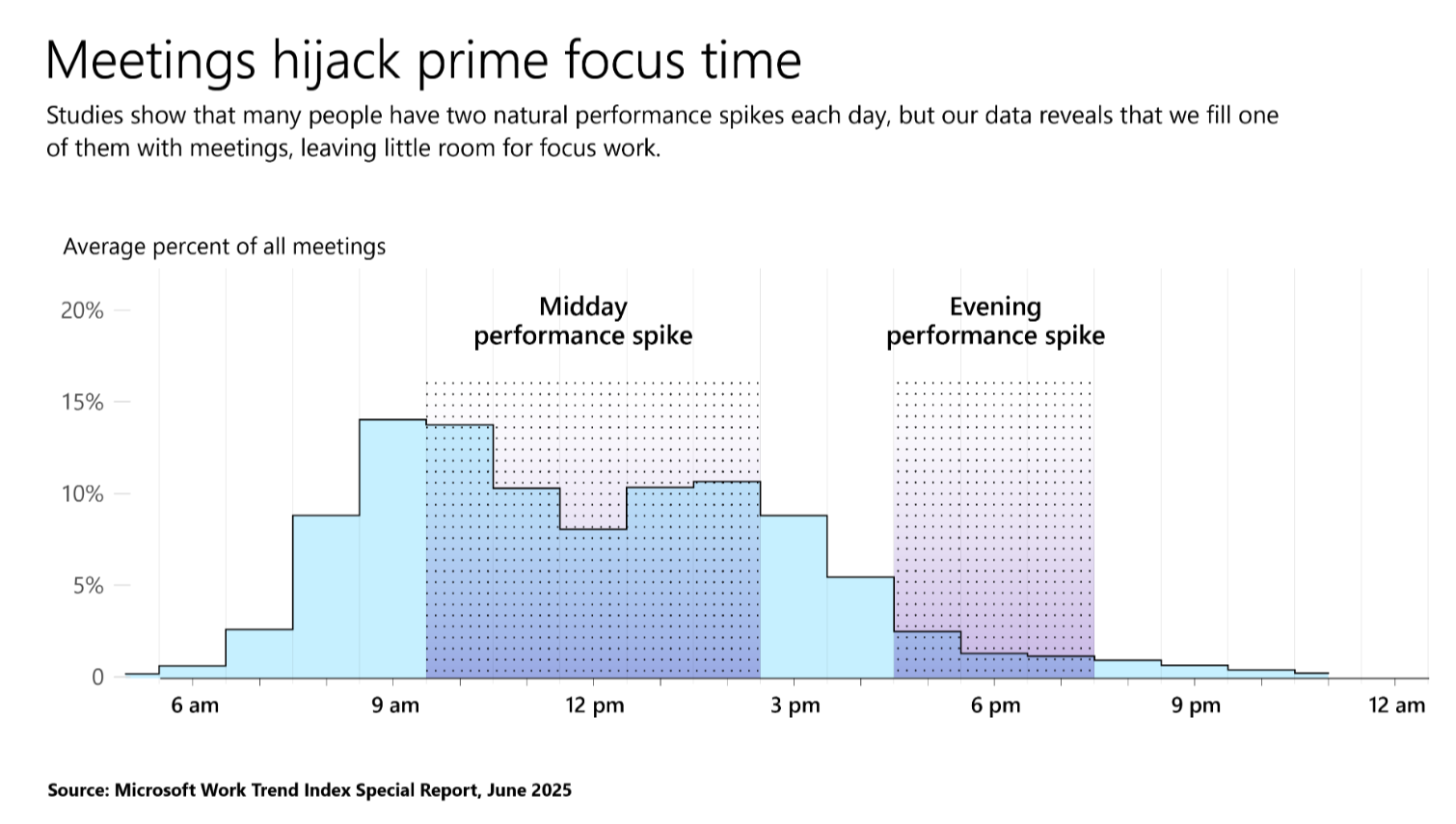 Meetings hijack prime focus time

Studies show that many people have two natural performance spikes each day, but our data reveals that we fill one of them with meetings, leaving little room for focus work.

Average percent of all meetings

20%
15%
10%
5%
0

Midday performance spike

Evening performance spike

6 am
9 am
12 pm
3 pm
6 pm
9 pm
12 am

Source: Microsoft Work Trend Index Special Report, June 2025